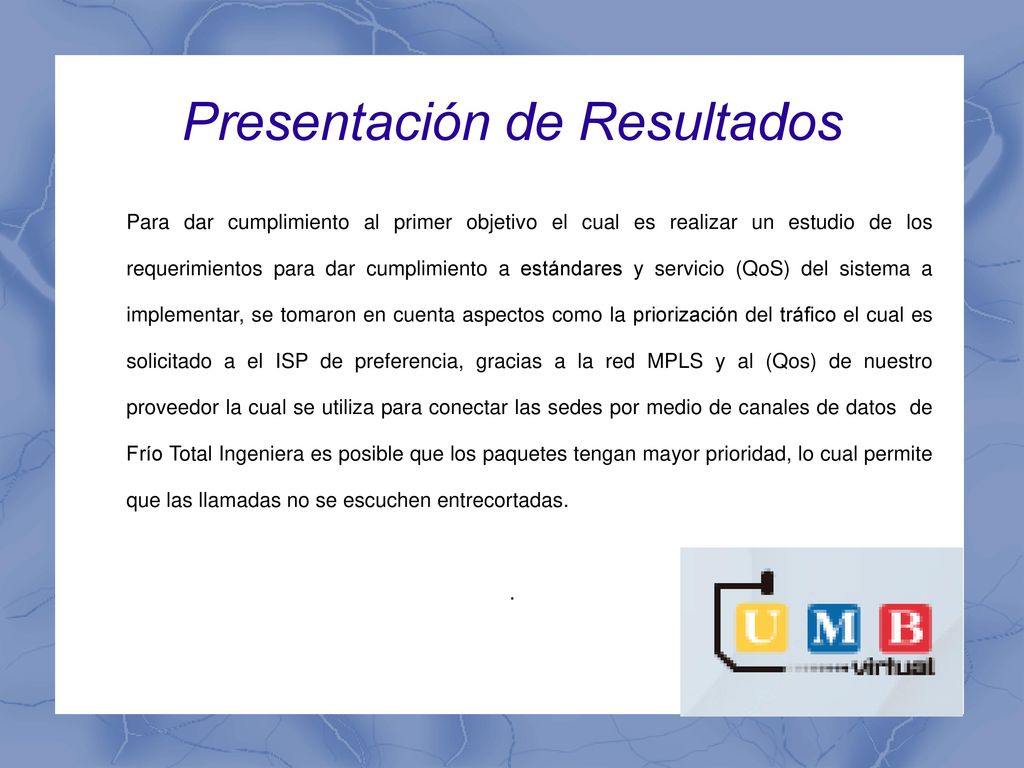 Presentación de Resultados

Para dar cumplimiento al primer objetivo el cual es realizar un estudio de los requerimientos para dar cumplimiento a estándares y servicio (QoS) del sistema a implementar, se tomaron en cuenta aspectos como la priorización del tráfico el cual es solicitado a el ISP de preferencia, gracias a la red MPLS y al (Qos) de nuestro proveedor la cual se utiliza para conectar las sedes por medio de canales de datos de Frío Total Ingeniera es posible que los paquetes tengan mayor prioridad, lo cual permite que las llamadas no se escuchen entrecortadas.

.

U M B
virtual